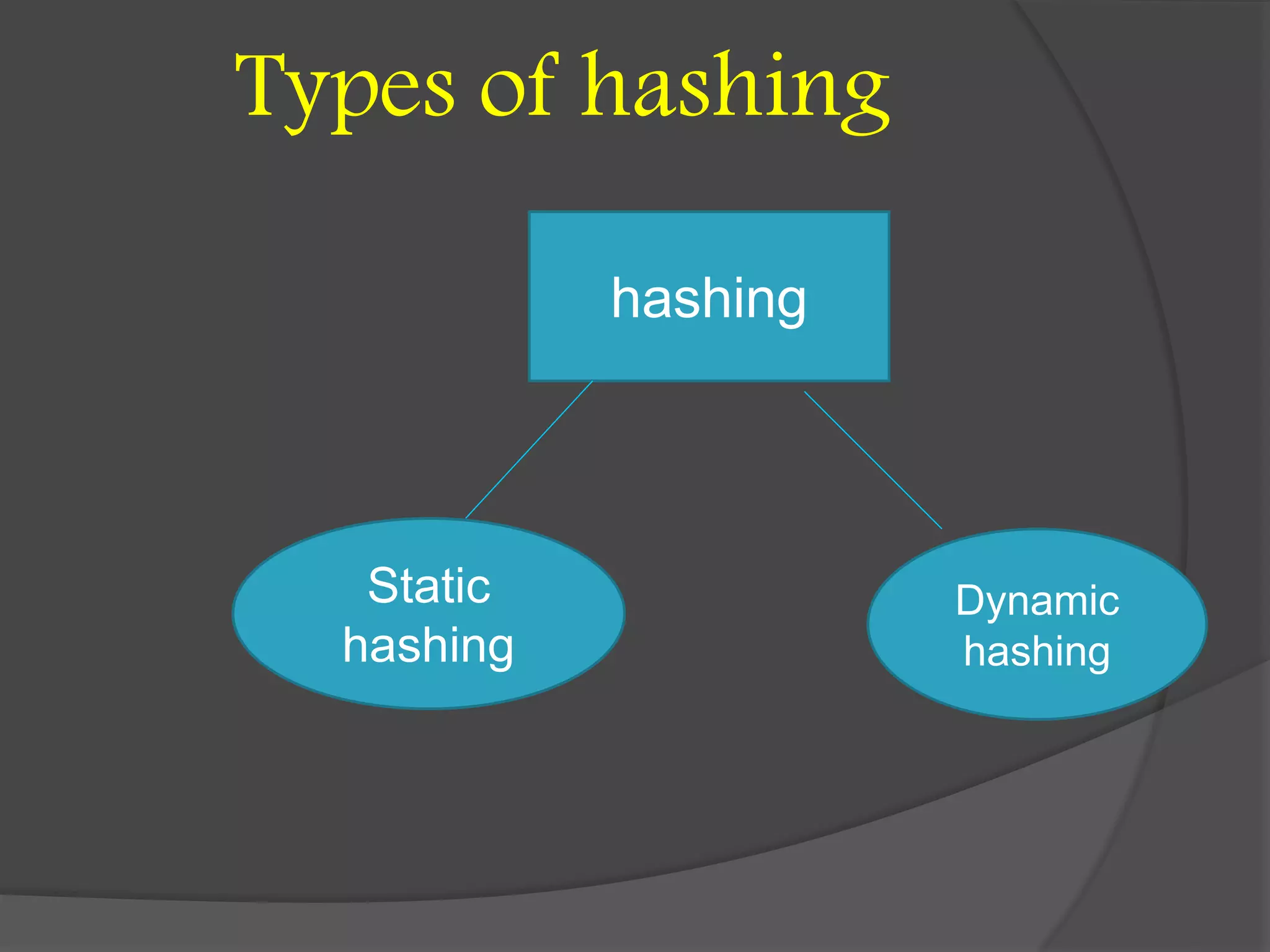 Types of hashing

hashing

Static hashing

Dynamic hashing